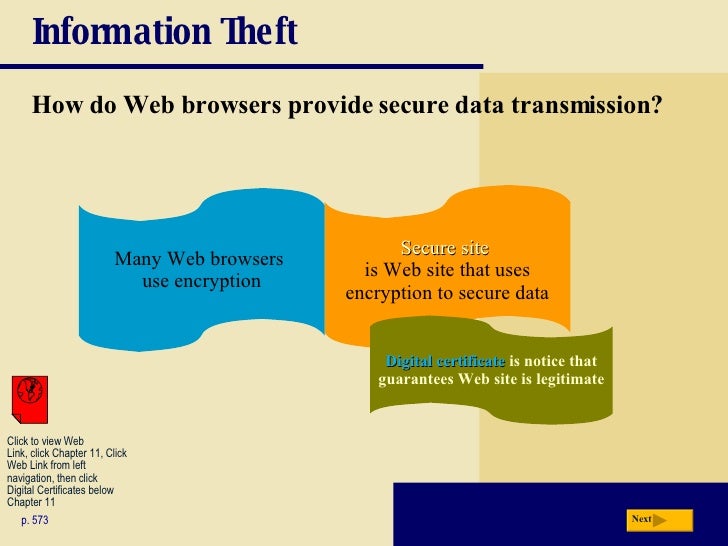 Information Theft

How do Web browsers provide secure data transmission?

Many Web browsers use encryption

Secure site is Web site that uses encryption to secure data

Digital certificate is notice that guarantees Web site is legitimate

Click to view Web Link, click Chapter 11, Click Web Link from left navigation, then click Digital Certificates below Chapter 11

p. 573

Next